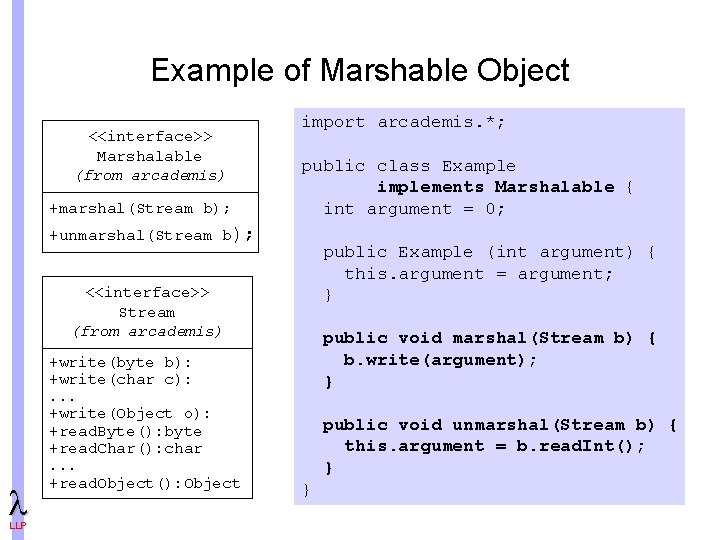 Example of Marshable Object

<<interface>>
Marshalable
(from arcademis)

+marshal(Stream b);
+unmarshal(Stream b);

<<interface>>
Stream
(from arcademis)

+write(byte b):
+write(char c):
...
+write(Object o):
+readByte():byte
+readChar():char
...
+readObject():Object

import arcademis.*;

public class Example
        implements Marshalable {
  int argument = 0;

  public Example (int argument) {
    this.argument = argument;
  }

  public void marshal(Stream b) {
    b.write(argument);
  }

  public void unmarshal(Stream b) {
    this.argument = b.readInt();
  }
}

λ
LLP